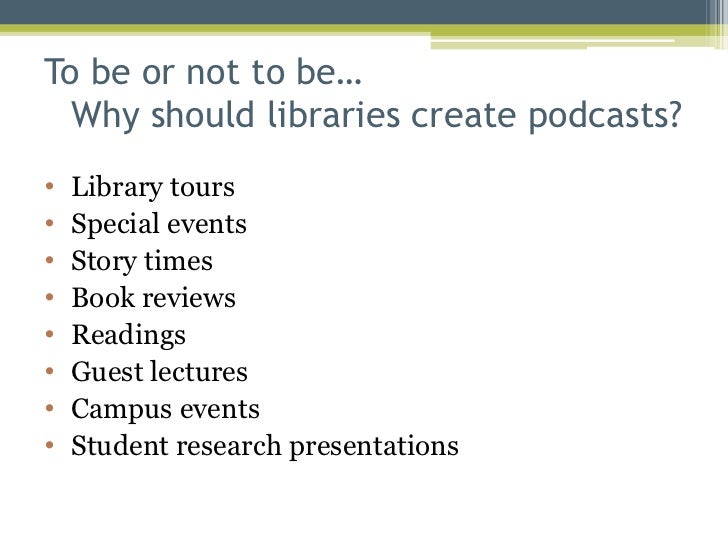 To be or not to be…
Why should libraries create podcasts?

• Library tours
• Special events
• Story times
• Book reviews
• Readings
• Guest lectures
• Campus events
• Student research presentations